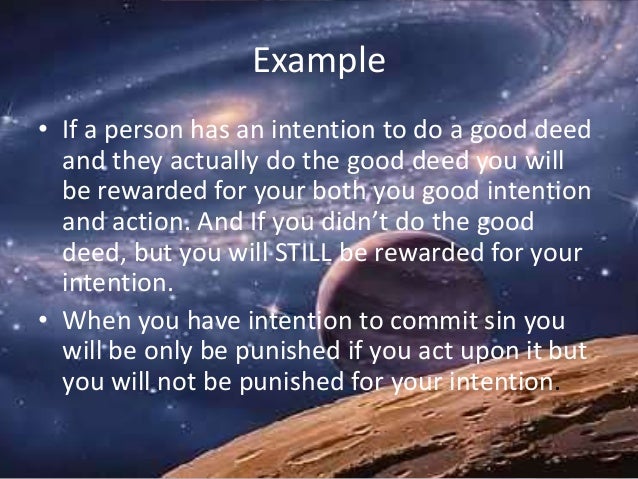 Example

• If a person has an intention to do a good deed and they actually do the good deed you will be rewarded for your both you good intention and action. And If you didn't do the good deed, but you will STILL be rewarded for your intention.

• When you have intention to commit sin you will be only be punished if you act upon it but you will not be punished for your intention.